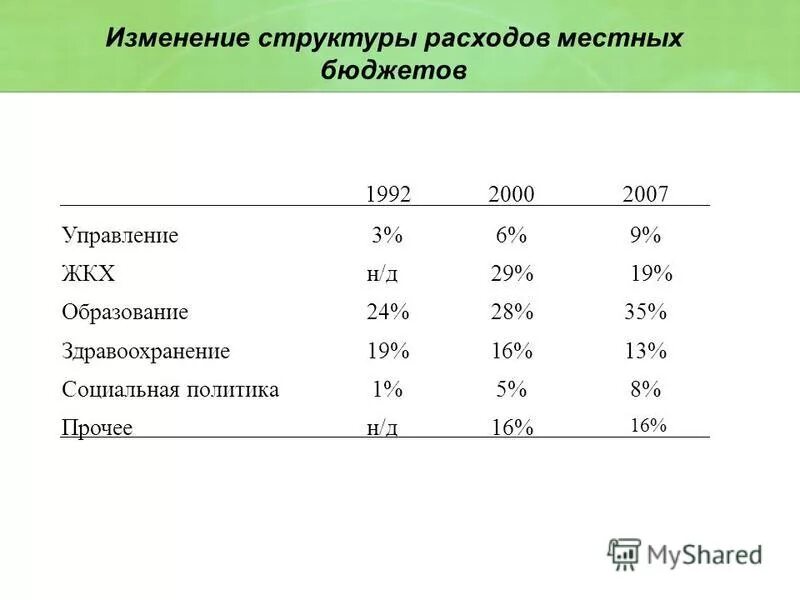 Изменение структуры расходов местных бюджетов

|  | 1992 | 2000 | 2007 |
|---|---|---|---|
| Управление | 3% | 6% | 9% |
| ЖКХ | н/д | 29% | 19% |
| Образование | 24% | 28% | 35% |
| Здравоохранение | 19% | 16% | 13% |
| Социальная политика | 1% | 5% | 8% |
| Прочее | н/д | 16% | 16% |

MyShared